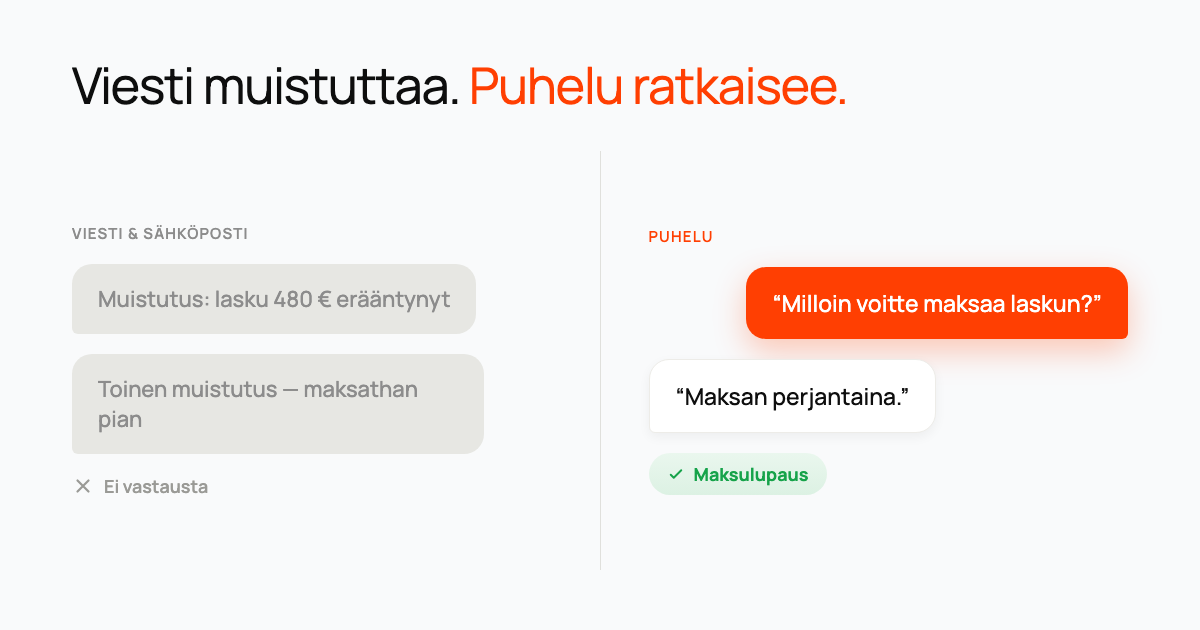 Viesti muistuttaa. Puhelu ratkaisee.

VIESTI & SÄHKÖPOSTI

Muistutus: lasku 480 € erääntynyt

Toinen muistutus — maksathan pian

✕ Ei vastausta

PUHELU

“Milloin voitte maksaa laskun?”

“Maksan perjantaina.”

✓ Maksulupaus